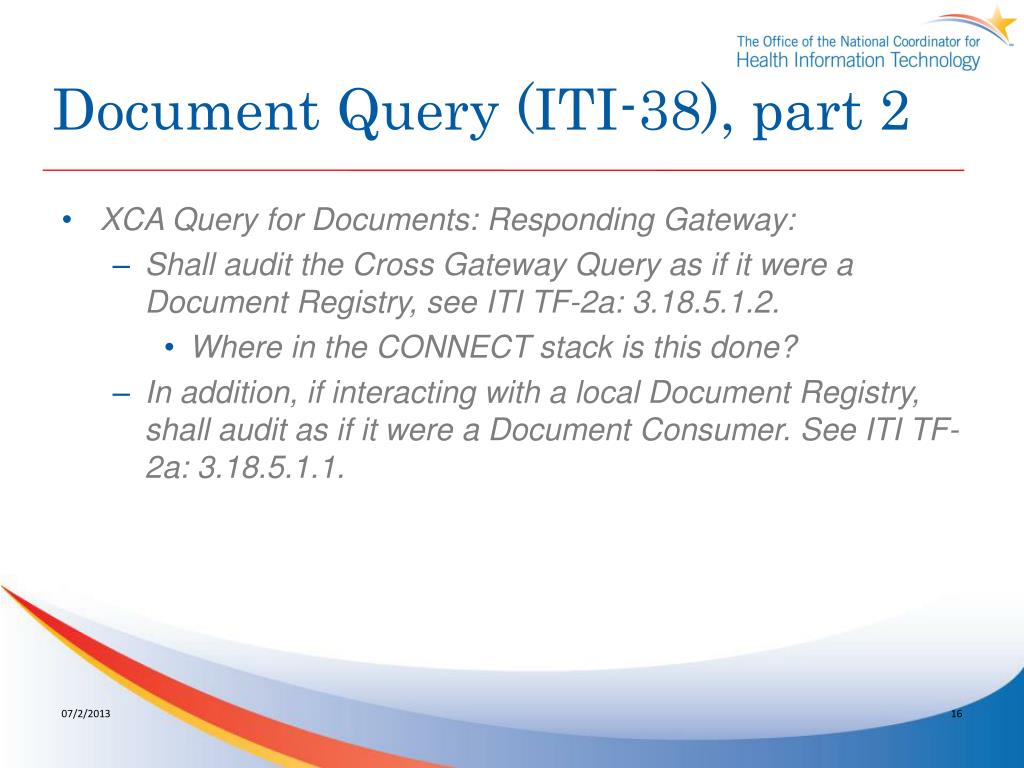 The Office of the National Coordinator for Health Information Technology

Document Query (ITI-38), part 2

• XCA Query for Documents: Responding Gateway:
– Shall audit the Cross Gateway Query as if it were a Document Registry, see ITI TF-2a: 3.18.5.1.2.
• Where in the CONNECT stack is this done?
– In addition, if interacting with a local Document Registry, shall audit as if it were a Document Consumer. See ITI TF-2a: 3.18.5.1.1.

07/2/2013

16